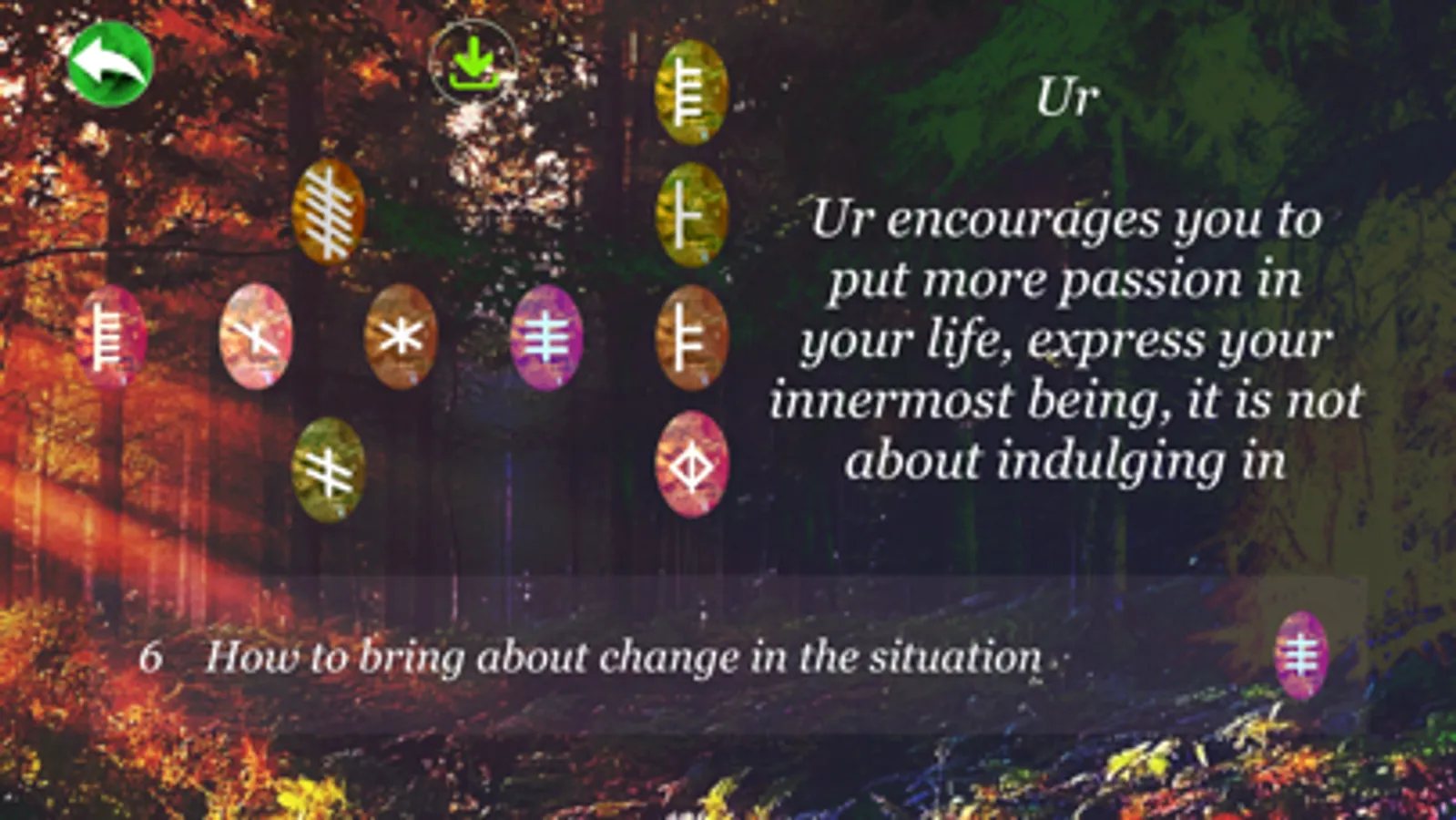 Ur

Ur encourages you to put more passion in your life, express your innermost being, it is not about indulging in

6 How to bring about change in the situation